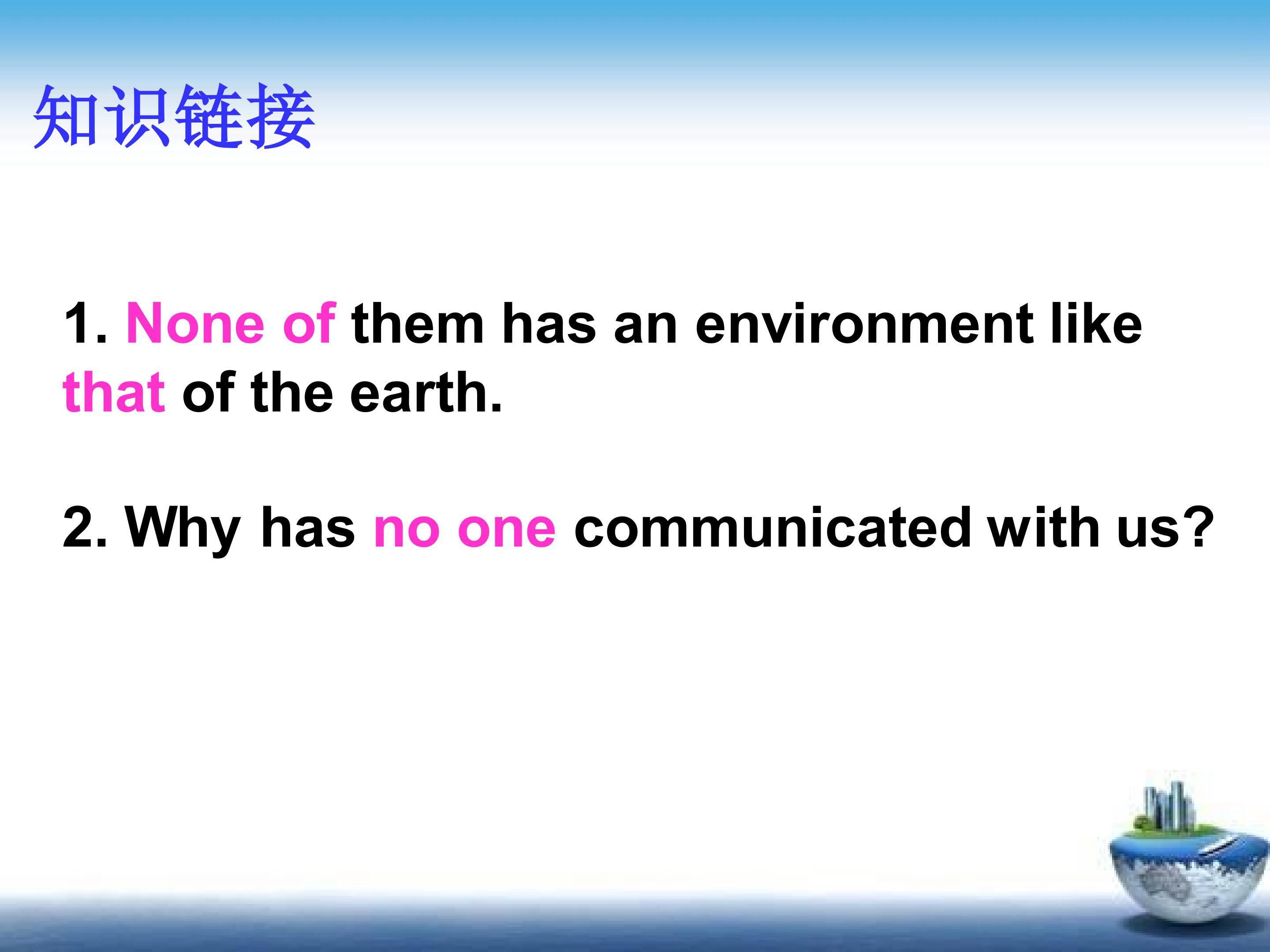 知识链接

1. None of them has an environment like that of the earth.

2. Why has no one communicated with us?